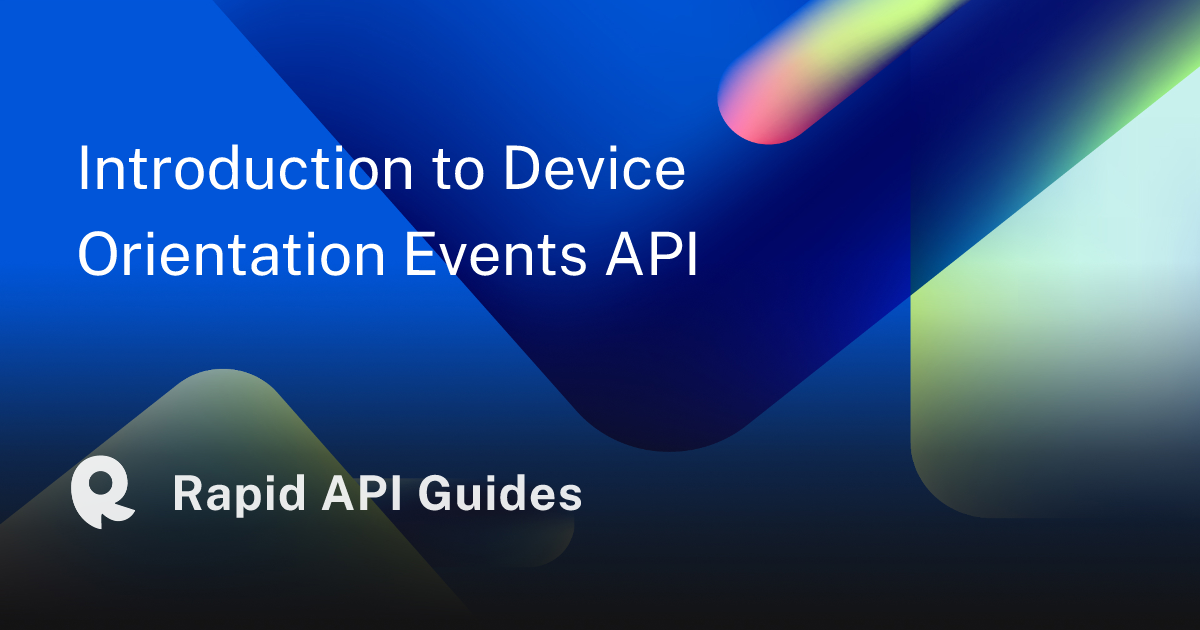 Introduction to Device Orientation Events API

Rapid API Guides